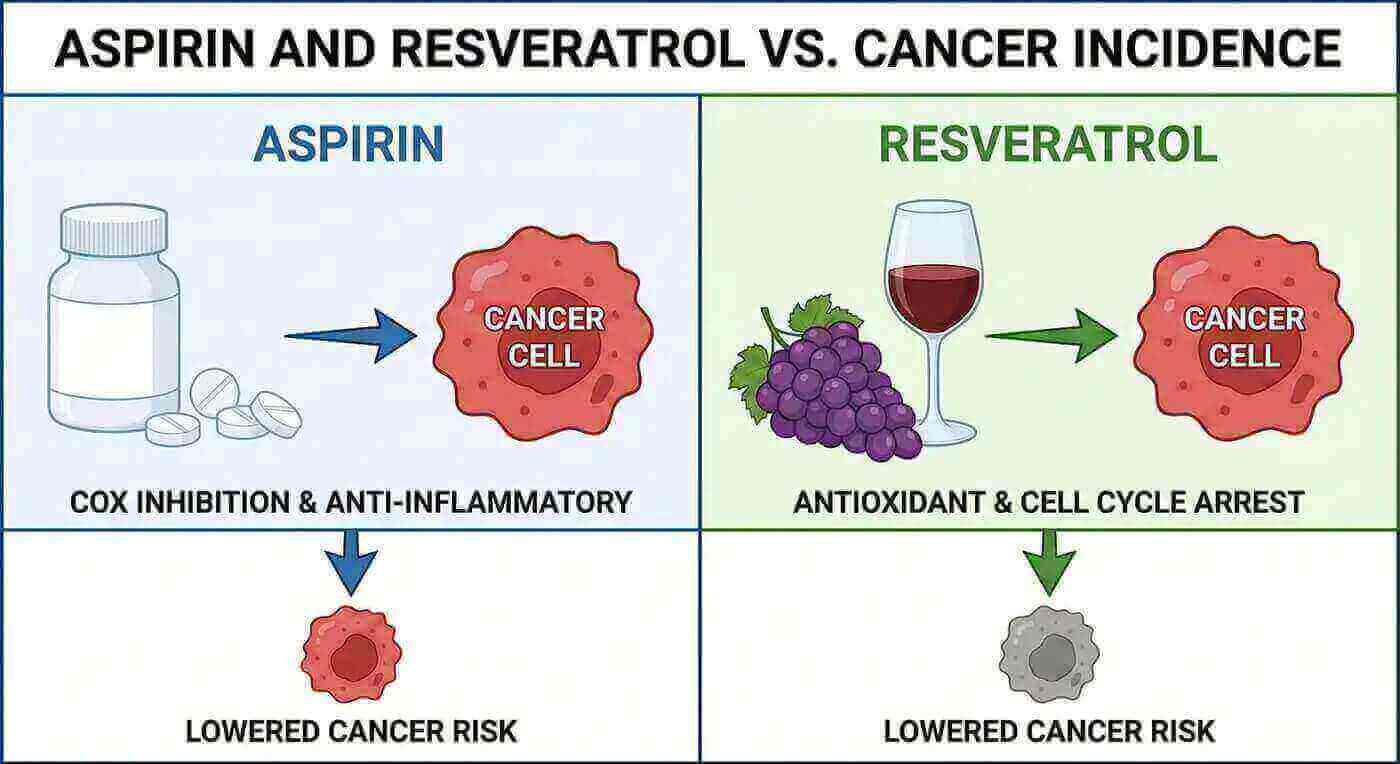 ASPIRIN AND RESVERATROL VS. CANCER INCIDENCE

ASPIRIN

CANCER CELL

COX INHIBITION & ANTI-INFLAMMATORY

LOWERED CANCER RISK

RESVERATROL

CANCER CELL

ANTIOXIDANT & CELL CYCLE ARREST

LOWERED CANCER RISK